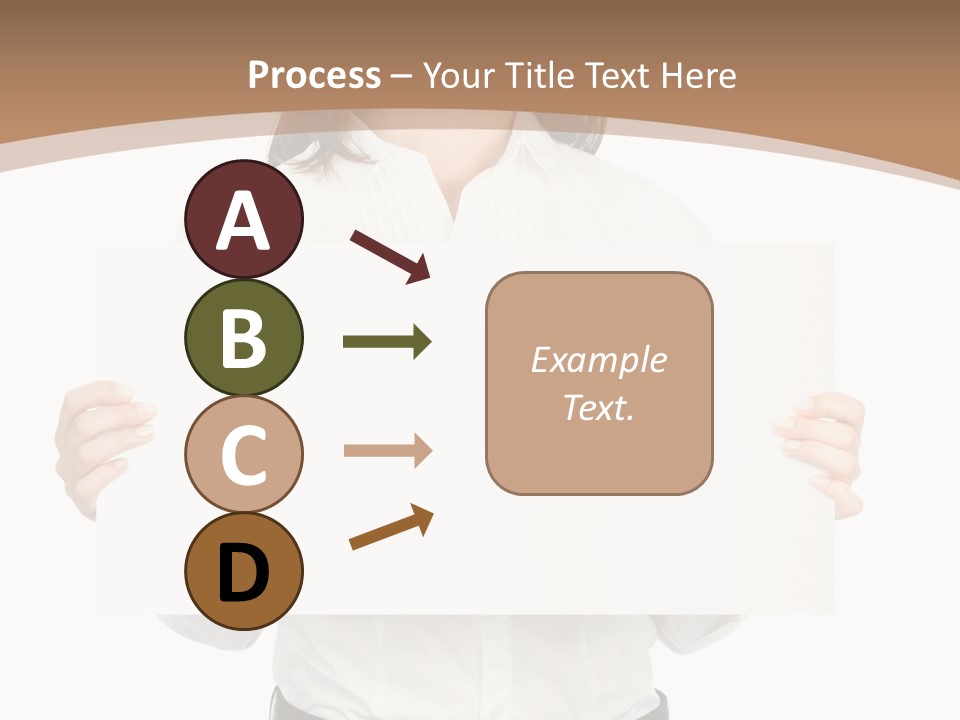 Process – Your Title Text Here

A

B

C

D

Example Text.